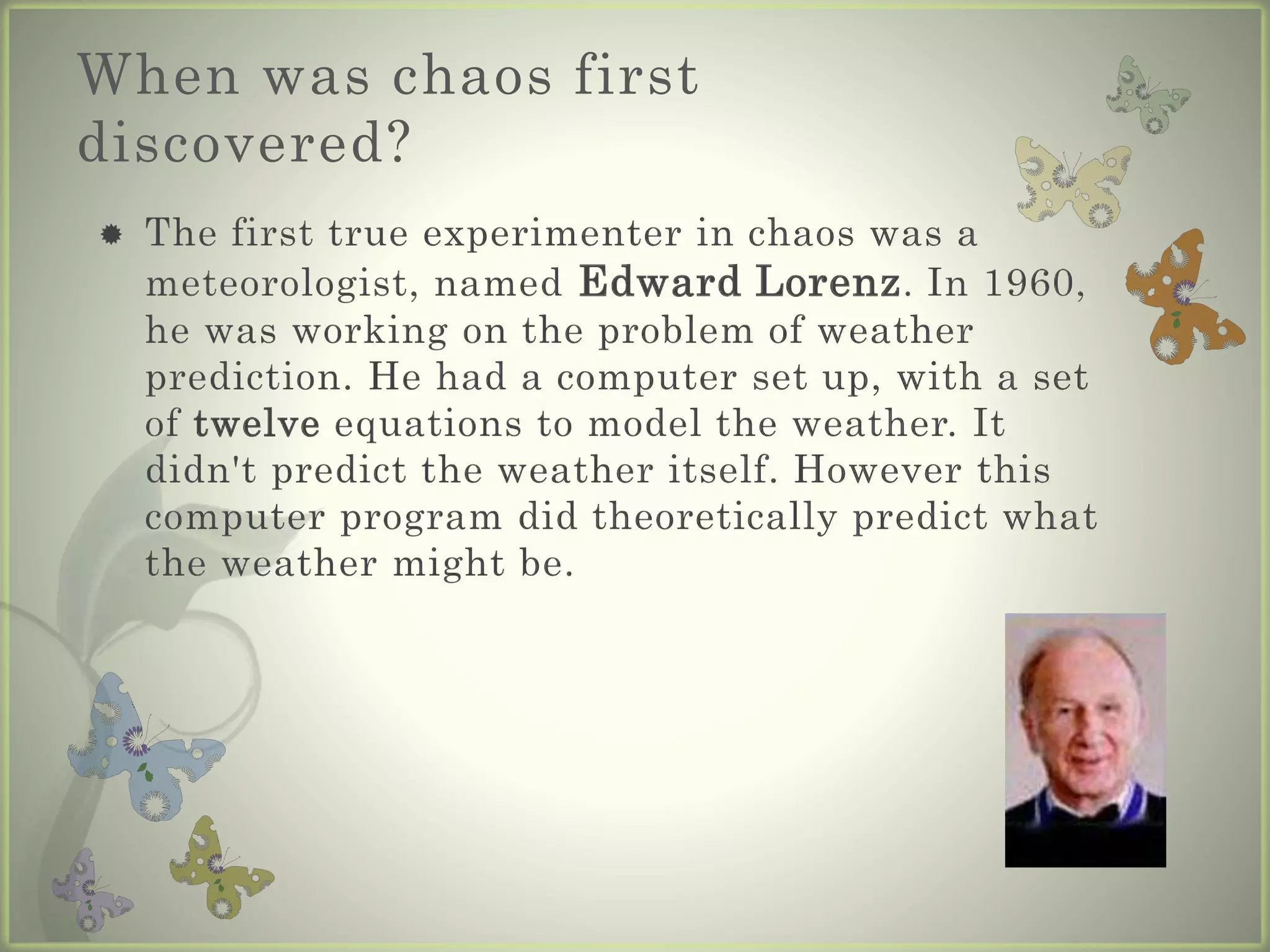 When was chaos first discovered?

The first true experimenter in chaos was a meteorologist, named Edward Lorenz. In 1960, he was working on the problem of weather prediction. He had a computer set up, with a set of twelve equations to model the weather. It didn't predict the weather itself. However this computer program did theoretically predict what the weather might be.